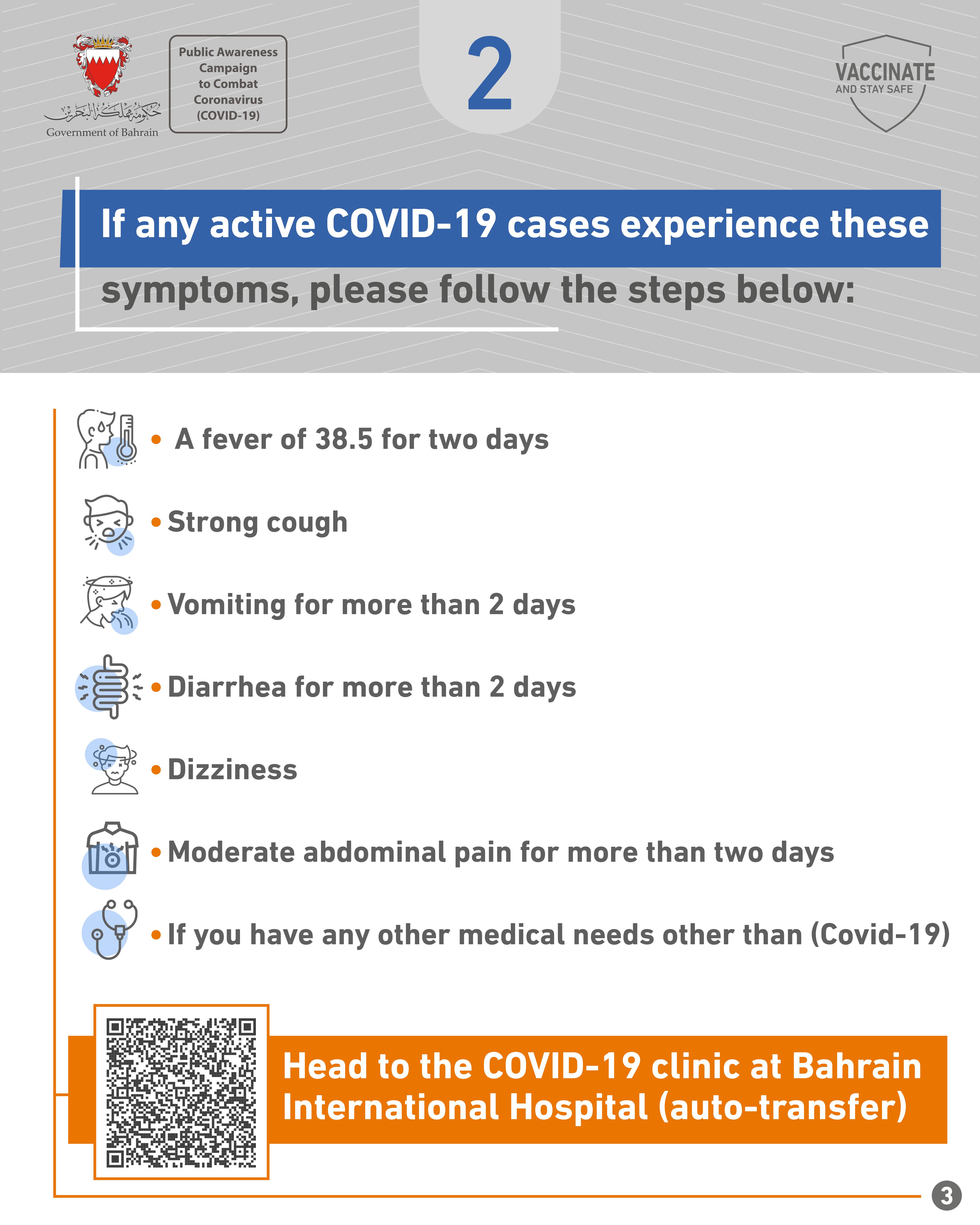 حكومة مملكة البحرين
Government of Bahrain

Public Awareness Campaign to Combat Coronavirus (COVID-19)

2

VACCINATE
AND STAY SAFE

If any active COVID-19 cases experience these symptoms, please follow the steps below:

• A fever of 38.5 for two days

• Strong cough

• Vomiting for more than 2 days

• Diarrhea for more than 2 days

• Dizziness

• Moderate abdominal pain for more than two days

• If you have any other medical needs other than (Covid-19)

Head to the COVID-19 clinic at Bahrain International Hospital (auto-transfer)

3